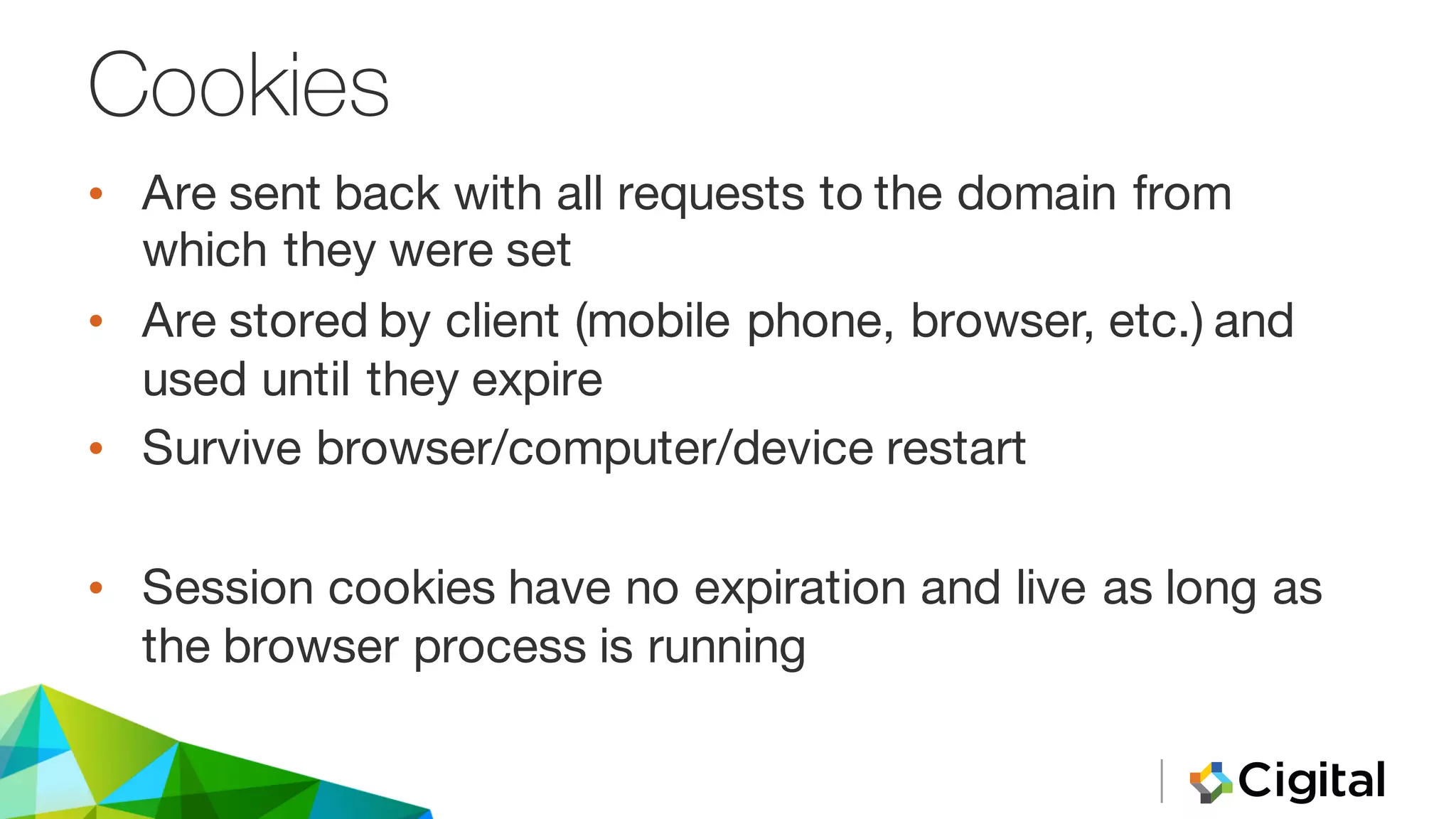 Cookies

• Are sent back with all requests to the domain from which they were set

• Are stored by client (mobile phone, browser, etc.) and used until they expire

• Survive browser/computer/device restart

• Session cookies have no expiration and live as long as the browser process is running

Cigital